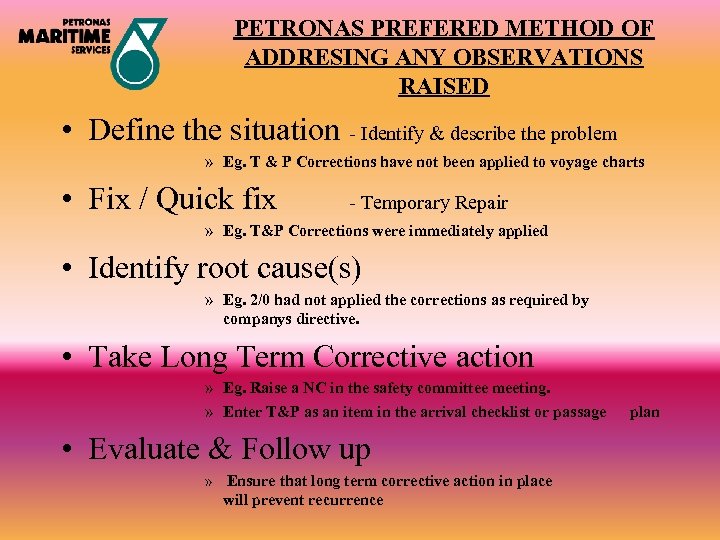 PETRONAS
MARITIME
SERVICES

PETRONAS PREFERED METHOD OF ADDRESING ANY OBSERVATIONS RAISED

• Define the situation - Identify & describe the problem
» Eg. T & P Corrections have not been applied to voyage charts

• Fix / Quick fix - Temporary Repair
» Eg. T&P Corrections were immediately applied

• Identify root cause(s)
» Eg. 2/0 had not applied the corrections as required by companys directive.

• Take Long Term Corrective action
» Eg. Raise a NC in the safety committee meeting.
» Enter T&P as an item in the arrival checklist or passage plan

• Evaluate & Follow up
» Ensure that long term corrective action in place will prevent recurrence